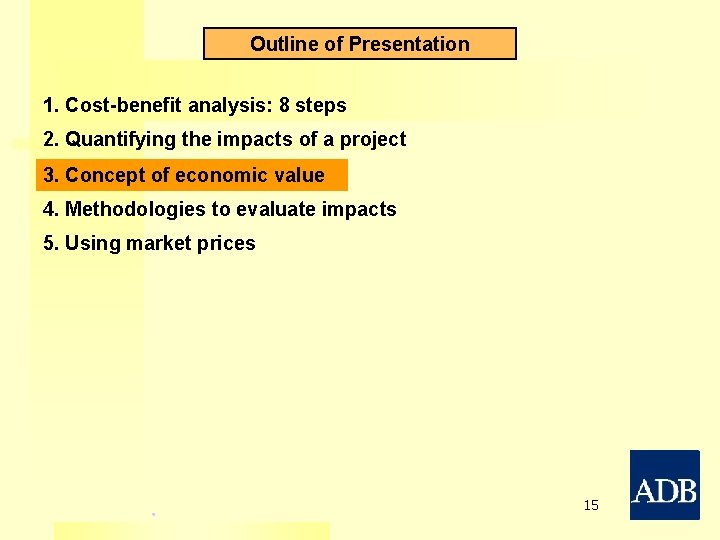 Outline of Presentation

1. Cost-benefit analysis: 8 steps
2. Quantifying the impacts of a project
3. Concept of economic value
4. Methodologies to evaluate impacts
5. Using market prices

15

ADB